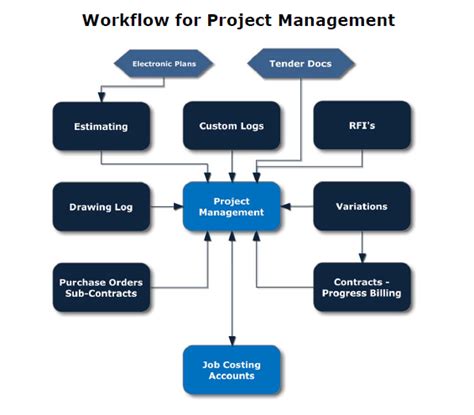 Workflow for Project Management

Electronic Plans

Tender Docs

Estimating

Custom Logs

RFI's

Drawing Log

Project Management

Variations

Purchase Orders Sub-Contracts

Contracts - Progress Billing

Job Costing Accounts